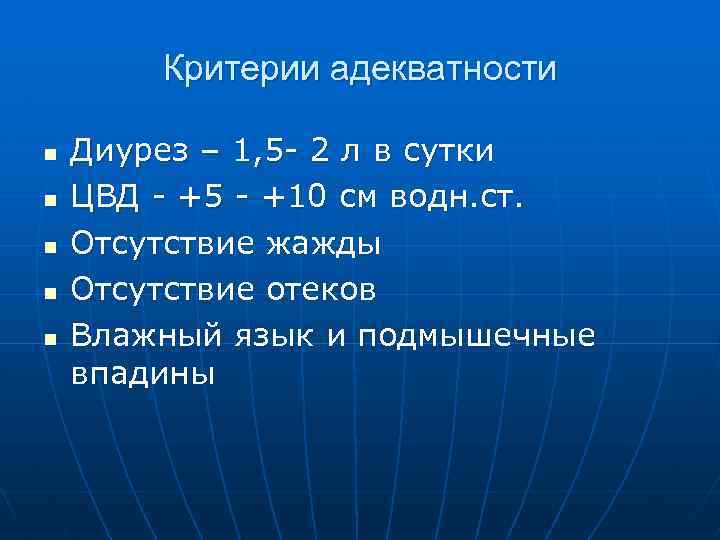 Критерии адекватности

- Диурез – 1,5- 2 л в сутки
- ЦВД - +5 - +10 см водн.ст.
- Отсутствие жажды
- Отсутствие отеков
- Влажный язык и подмышечные впадины